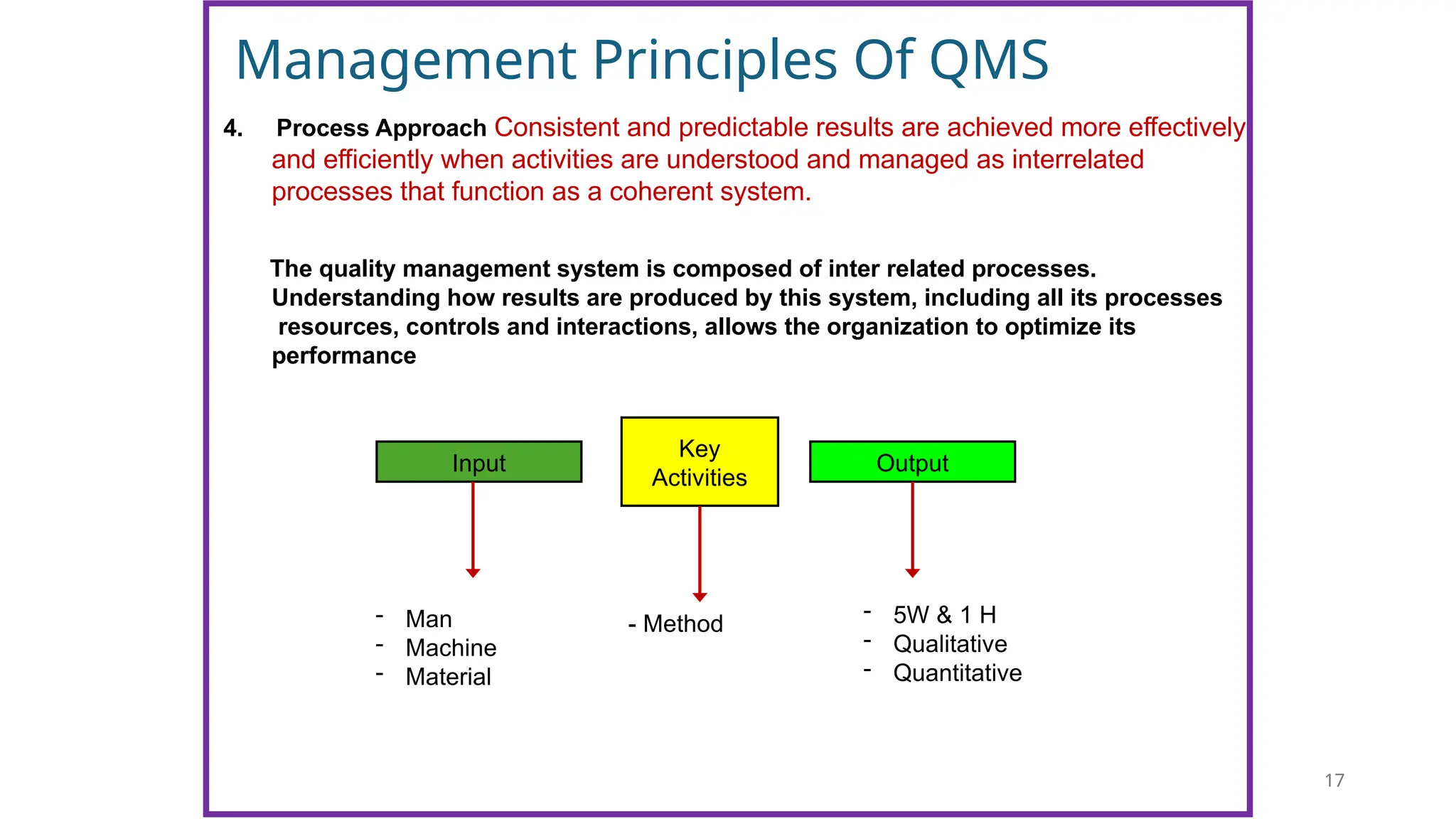 Management Principles Of QMS

4. Process Approach Consistent and predictable results are achieved more effectively and efficiently when activities are understood and managed as interrelated processes that function as a coherent system.

The quality management system is composed of inter related processes. Understanding how results are produced by this system, including all its processes resources, controls and interactions, allows the organization to optimize its performance

Input

Key Activities

Output

- Man
- Machine
- Material

- Method

- 5W & 1 H
- Qualitative
- Quantitative

17